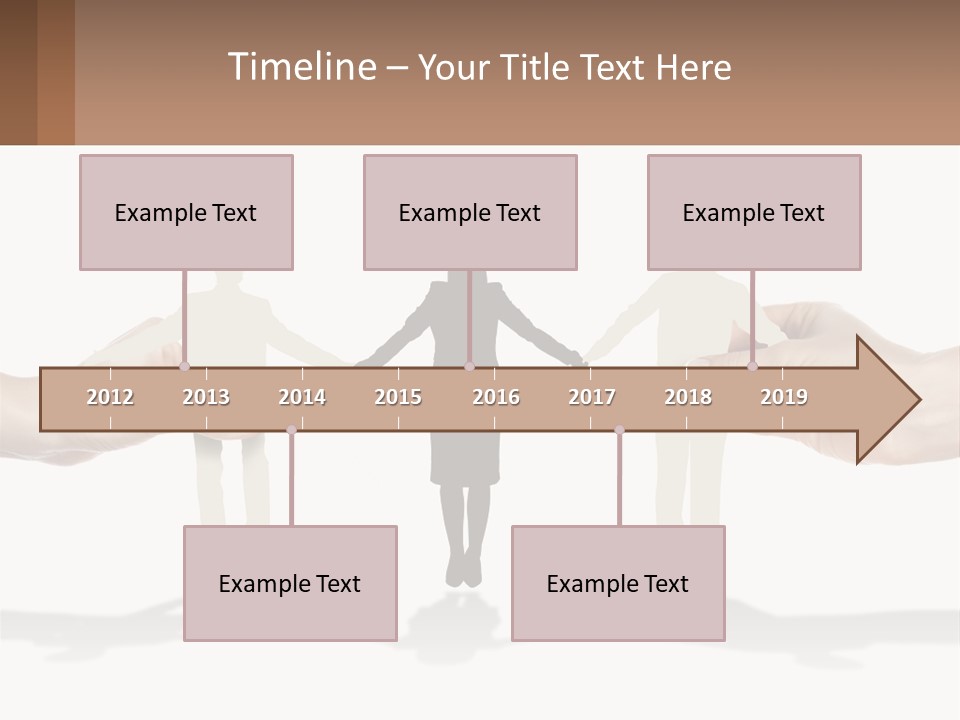 Timeline – Your Title Text Here

Example Text

Example Text

Example Text

2012 2013 2014 2015 2016 2017 2018 2019

Example Text

Example Text